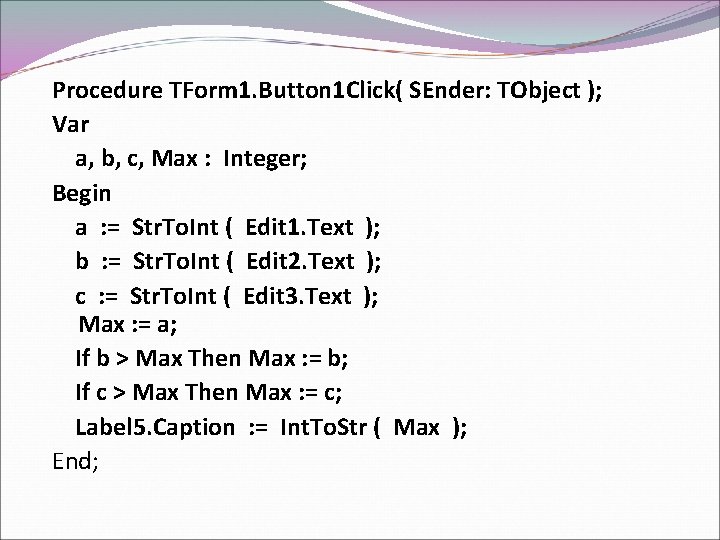 Procedure TForm1.Button1Click( SEnder: TObject );
Var
a, b, c, Max : Integer;
Begin
a := StrToInt ( Edit1.Text );
b := StrToInt ( Edit2.Text );
c := StrToInt ( Edit3.Text );
Max := a;
If b > Max Then Max := b;
If c > Max Then Max := c;
Label5.Caption := IntToStr ( Max );
End;